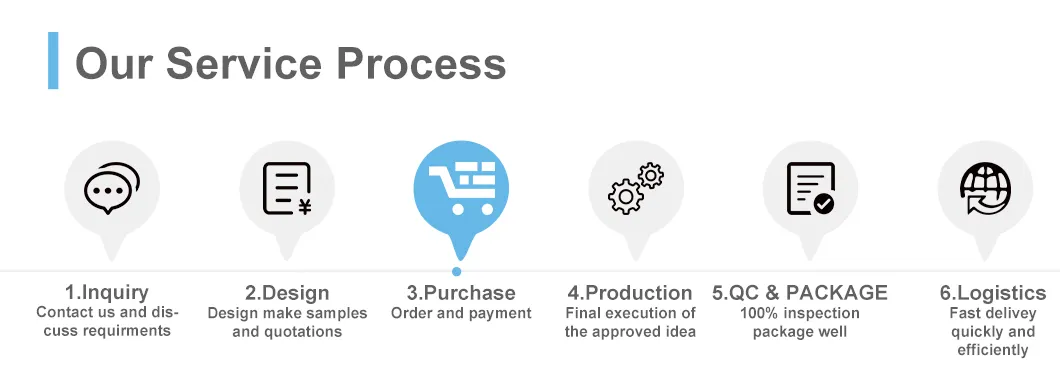 Our Service Process

1.Inquiry
Contact us and discuss requirments

2.Design
Design make samples and quotations

3.Purchase
Order and payment

4.Production
Final execution of the approved idea

5.QC & PACKAGE
100% inspection package well

6.Logistics
Fast delivey quickly and efficiently